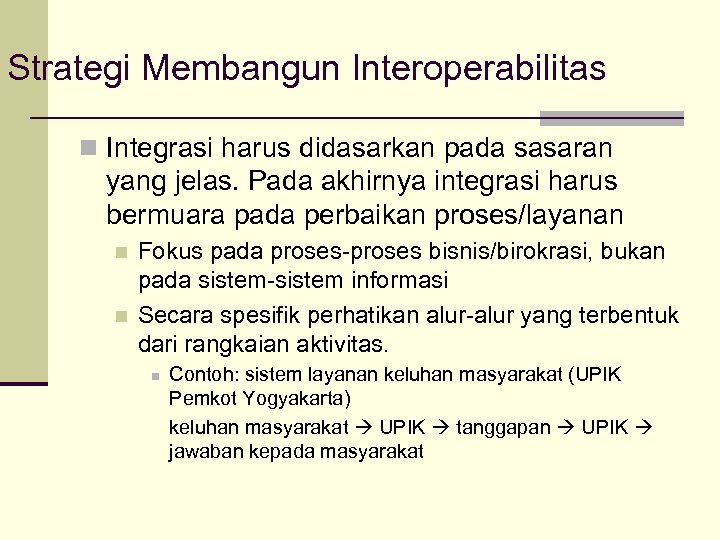 Strategi Membangun Interoperabilitas

Integrasi harus didasarkan pada sasaran yang jelas. Pada akhirnya integrasi harus bermuara pada perbaikan proses/layanan

Fokus pada proses-proses bisnis/birokrasi, bukan pada sistem-sistem informasi

Secara spesifik perhatikan alur-alur yang terbentuk dari rangkaian aktivitas.

Contoh: sistem layanan keluhan masyarakat (UPIK Pemkot Yogyakarta)

keluhan masyarakat → UPIK → tanggapan → UPIK → jawaban kepada masyarakat